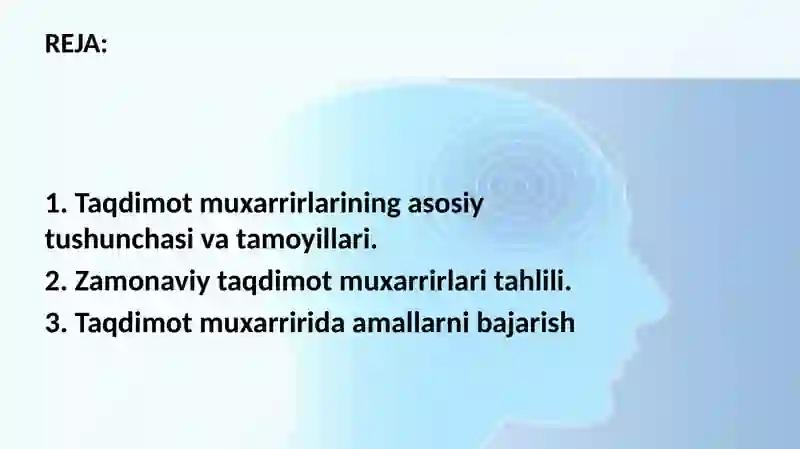 REJA:

1. Taqdimot muxarrirlarining asosiy tushunchasi va tamoyillari.

2. Zamonaviy taqdimot muxarrirlari tahlili.

3. Taqdimot muxarririda amallarni bajarish